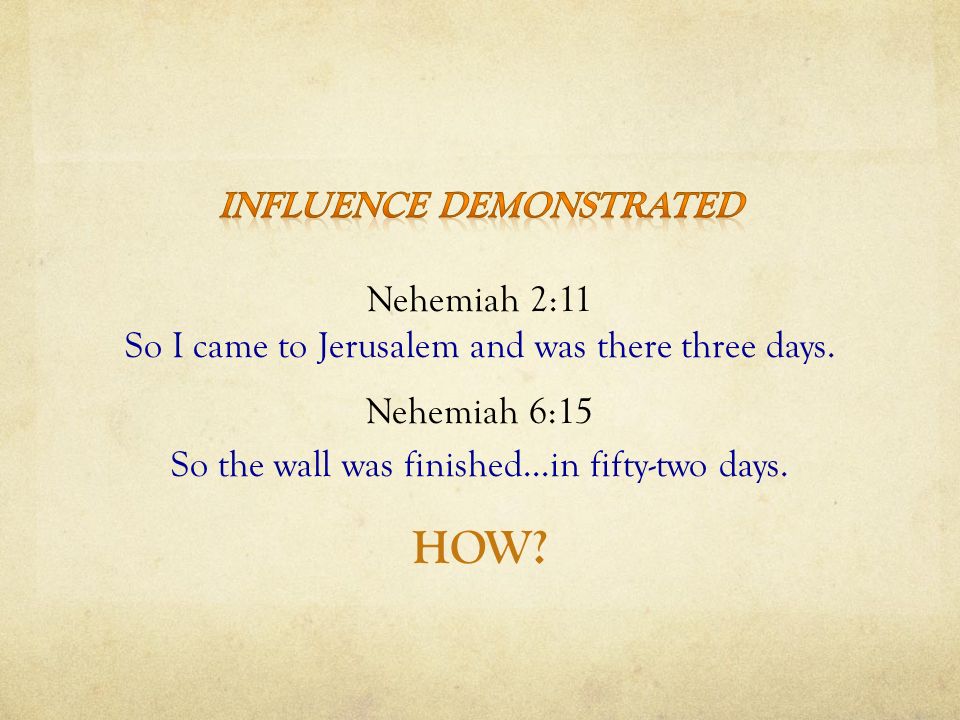 INFLUENCE DEMONSTRATED

Nehemiah 2:11
So I came to Jerusalem and was there three days.

Nehemiah 6:15
So the wall was finished…in fifty-two days.

HOW?